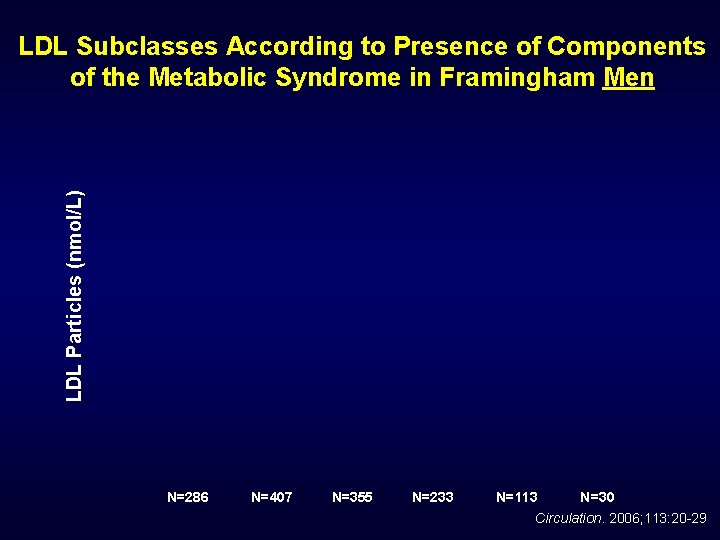 LDL Subclasses According to Presence of Components of the Metabolic Syndrome in Framingham Men

LDL Particles (nmol/L)

N=286 N=407 N=355 N=233 N=113 N=30

Circulation. 2006;113:20-29